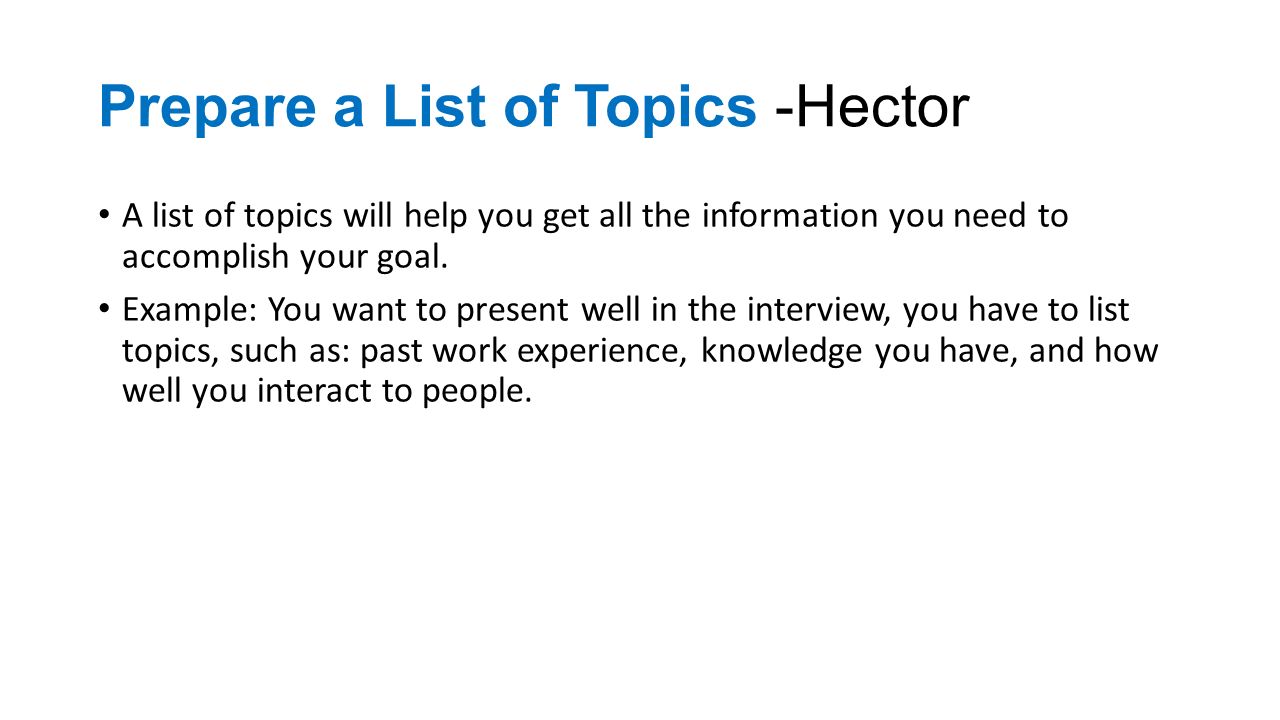 Prepare a List of Topics -Hector

• A list of topics will help you get all the information you need to accomplish your goal.

• Example: You want to present well in the interview, you have to list topics, such as: past work experience, knowledge you have, and how well you interact to people.